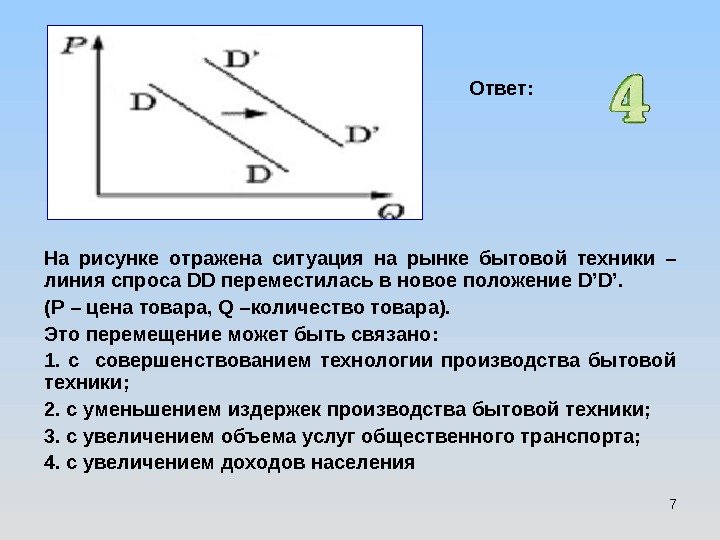 P
D'
D
D'
D
Q

Ответ:

4

На рисунке отражена ситуация на рынке бытовой техники – линия спроса DD переместилась в новое положение D'D'.

(P – цена товара, Q –количество товара).

Это перемещение может быть связано:

1. с совершенствованием технологии производства бытовой техники;

2. с уменьшением издержек производства бытовой техники;

3. с увеличением объема услуг общественного транспорта;

4. с увеличением доходов населения

7